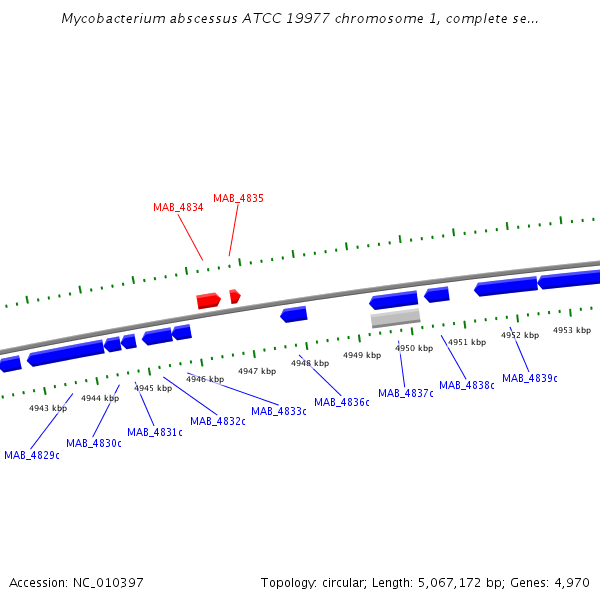 Mycobacterium abscessus ATCC 19977 chromosome 1, complete se...

MAB_4834
MAB_4835

4943 kbp
4944 kbp
4945 kbp
4946 kbp
4947 kbp
4948 kbp
4949 kbp
4950 kbp
4951 kbp
4952 kbp
4953 kbp

MAB_4829c
MAB_4830c
MAB_4831c
MAB_4832c
MAB_4833c
MAB_4836c
MAB_4837c
MAB_4838c
MAB_4839c

Accession: NC_010397
Topology: circular; Length: 5,067,172 bp; Genes: 4,970